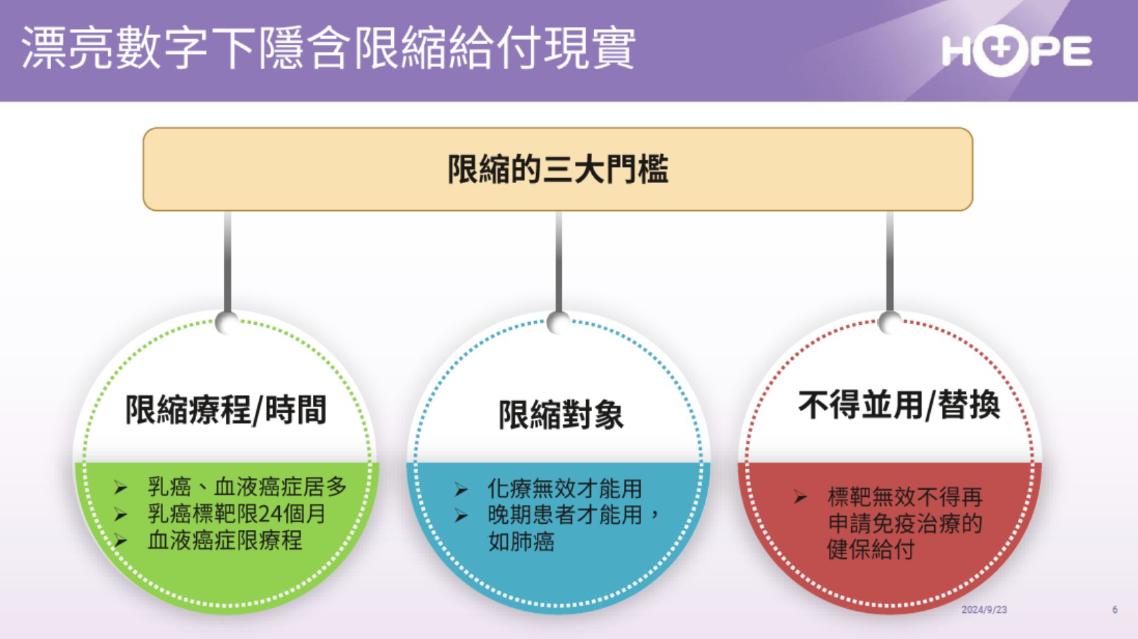 漂亮數字下隱含限縮給付現實

HOPE

限縮的三大門檻

限縮療程/時間

➢ 乳癌、血液癌症居多
➢ 乳癌標靶限24個月
➢ 血液癌症限療程

限縮對象

➢ 化療無效才能用
➢ 晚期患者才能用，如肺癌

不得並用/替換

➢ 標靶無效不得再申請免疫治療的健保給付

2024/9/23

6